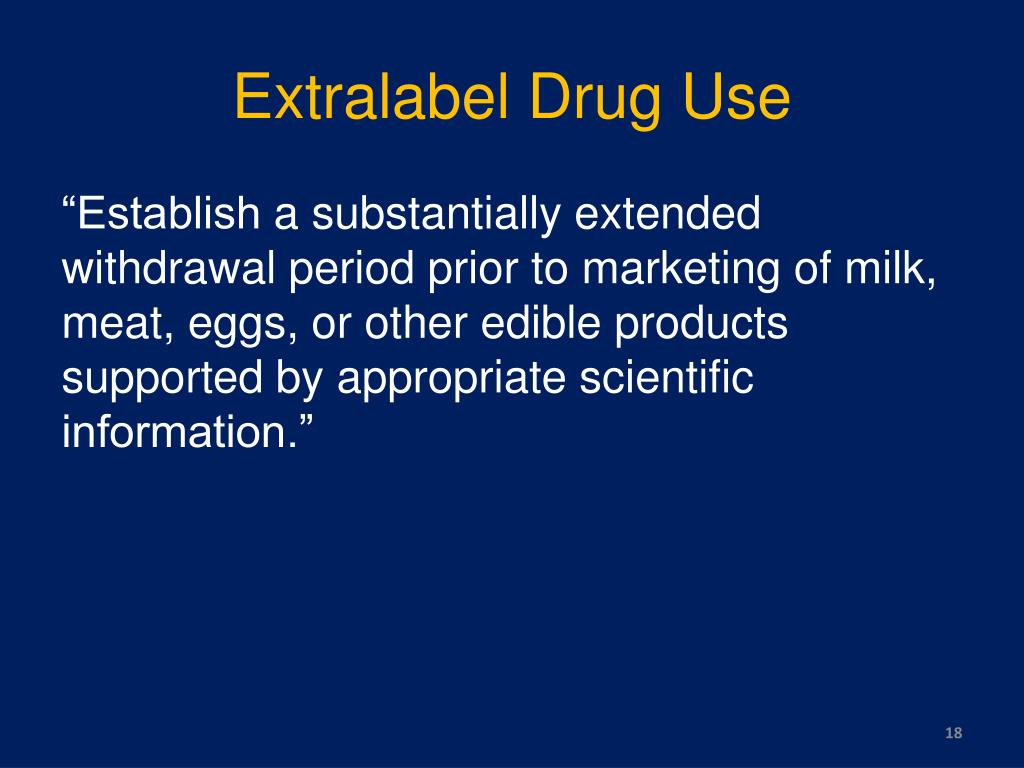 Extralabel Drug Use

“Establish a substantially extended withdrawal period prior to marketing of milk, meat, eggs, or other edible products supported by appropriate scientific information.”

18